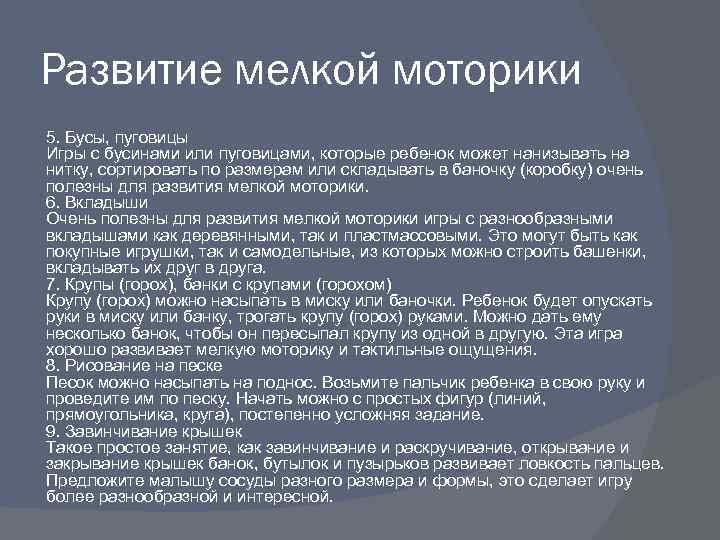 Развитие мелкой моторики

5. Бусы, пуговицы
Игры с бусинами или пуговицами, которые ребенок может нанизывать на нитку, сортировать по размерам или складывать в баночку (коробку) очень полезны для развития мелкой моторики.
6. Вкладыши
Очень полезны для развития мелкой моторики игры с разнообразными вкладышами как деревянными, так и пластмассовыми. Это могут быть как покупные игрушки, так и самодельные, из которых можно строить башенки, вкладывать их друг в друга.
7. Крупы (горох), банки с крупами (горохом)
Крупу (горох) можно насыпать в миску или баночки. Ребенок будет опускать руки в миску или банку, трогать крупу (горох) руками. Можно дать ему несколько банок, чтобы он пересыпал крупу из одной в другую. Эта игра хорошо развивает мелкую моторику и тактильные ощущения.
8. Рисование на песке
Песок можно насыпать на поднос. Возьмите пальчик ребенка в свою руку и проведите им по песку. Начать можно с простых фигур (линий, прямоугольника, круга), постепенно усложняя задание.
9. Завинчивание крышек
Такое простое занятие, как завинчивание и раскручивание, открывание и закрывание крышек банок, бутылок и пузырьков развивает ловкость пальцев. Предложите малышу сосуды разного размера и формы, это сделает игру более разнообразной и интересной.